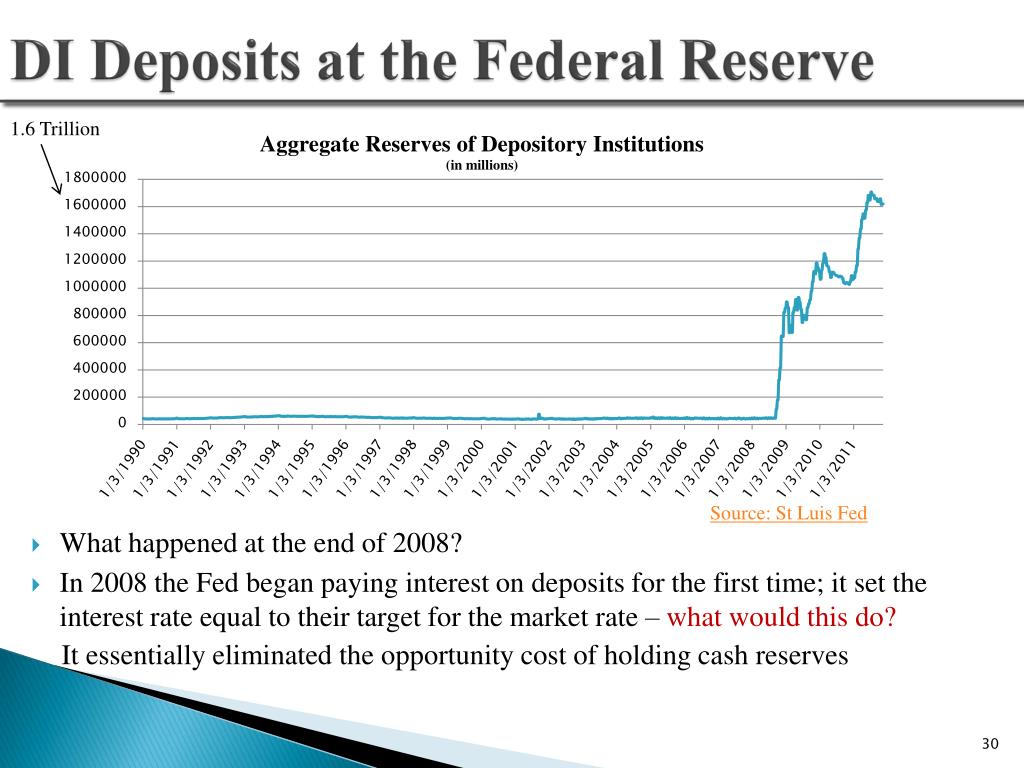 DI Deposits at the Federal Reserve

1.6 Trillion

Aggregate Reserves of Depository Institutions
(in millions)

1800000
1600000
1400000
1200000
1000000
800000
600000
400000
200000
0

1/3/1990 1/3/1991 1/3/1992 1/3/1993 1/3/1994 1/3/1995 1/3/1996 1/3/1997 1/3/1998 1/3/1999 1/3/2000 1/3/2001 1/3/2002 1/3/2003 1/3/2004 1/3/2005 1/3/2006 1/3/2007 1/3/2008 1/3/2009 1/3/2010 1/3/2011

Source: St Luis Fed

What happened at the end of 2008?

In 2008 the Fed began paying interest on deposits for the first time; it set the interest rate equal to their target for the market rate – what would this do?

It essentially eliminated the opportunity cost of holding cash reserves

30